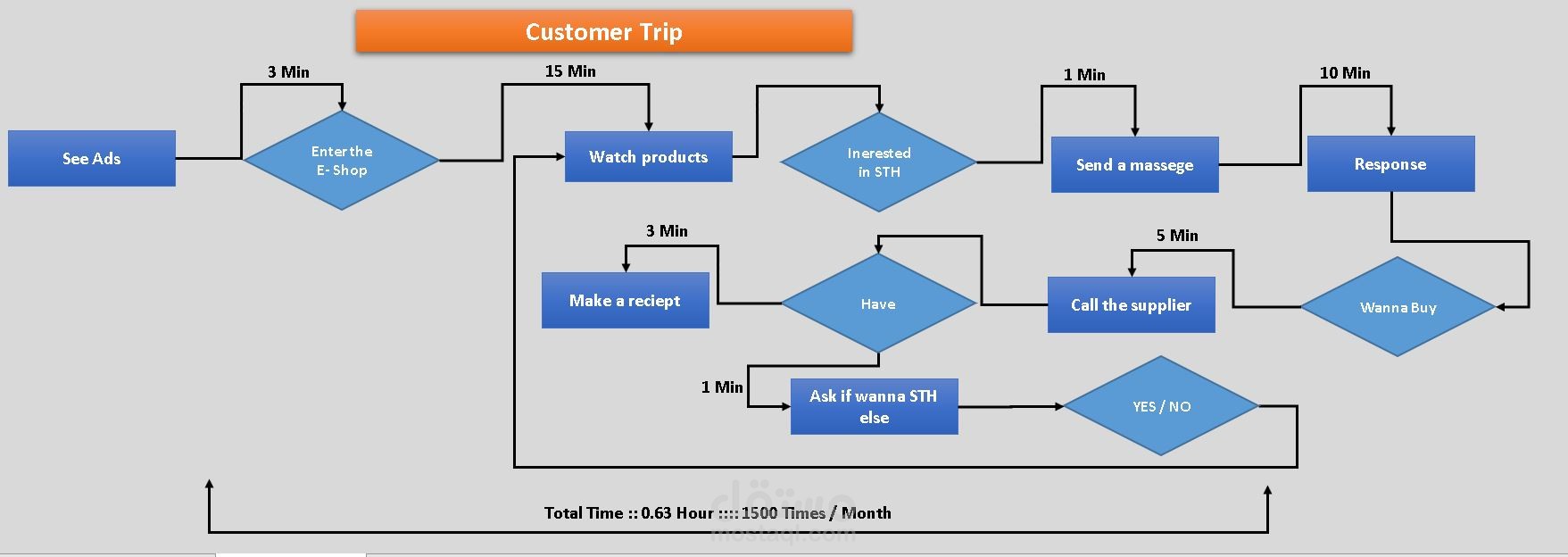 Customer Trip

3 Min

15 Min

1 Min

10 Min

See Ads

Enter the E- Shop

Watch products

Inerested in STH

Send a massege

Response

3 Min

5 Min

Make a reciept

Have

Call the supplier

Wanna Buy

1 Min

Ask if wanna STH else

YES / NO

Total Time :: 0.63 Hour :::: 1500 Times / Month

مستقل
mostaql.com